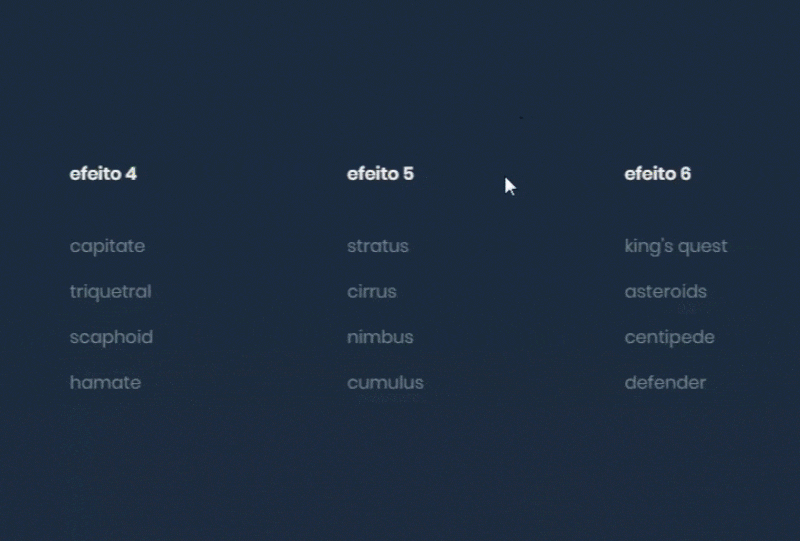 efeito 4

capitate

triquetral

scaphoid

hamate

efeito 5

stratus

cirrus

nimbus

cumulus

efeito 6

king's quest

asteroids

centipede

defender